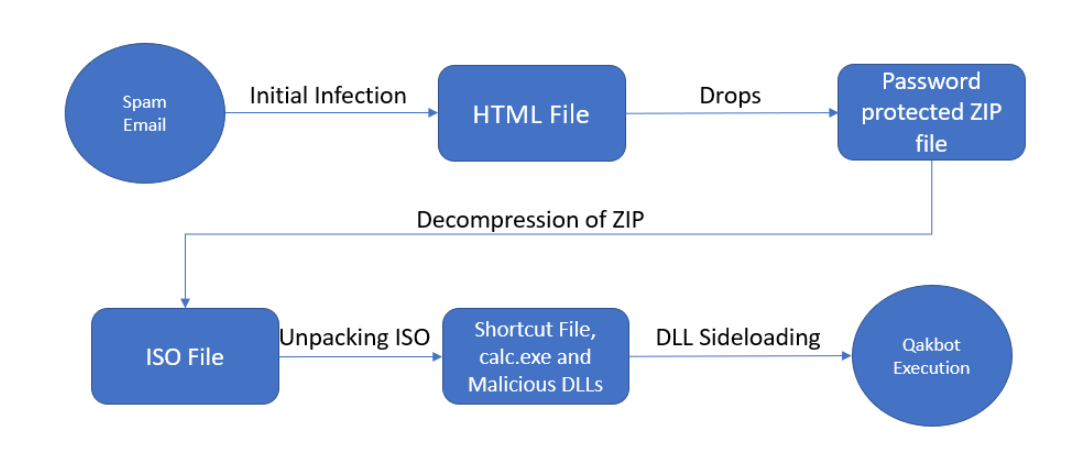 Spam Email

Initial Infection

HTML File

Drops

Password protected ZIP file

Decompression of ZIP

ISO File

Unpacking ISO

Shortcut File, calc.exe and Malicious DLLs

DLL Sideloading

Qakbot Execution